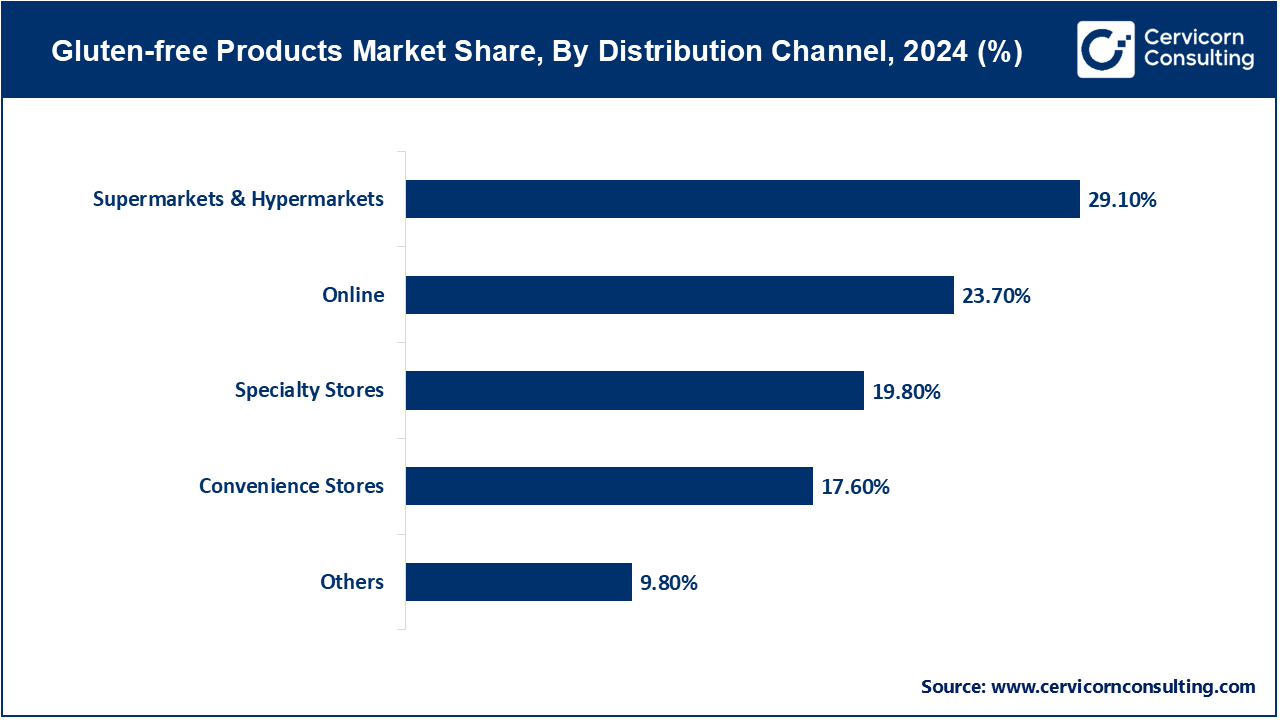 Gluten-free Products Market Share, By Distribution Channel, 2024 (%)

Cervicorn Consulting

Supermarkets & Hypermarkets 29.10%
Online 23.70%
Specialty Stores 19.80%
Convenience Stores 17.60%
Others 9.80%

Source: www.cervicornconsulting.com